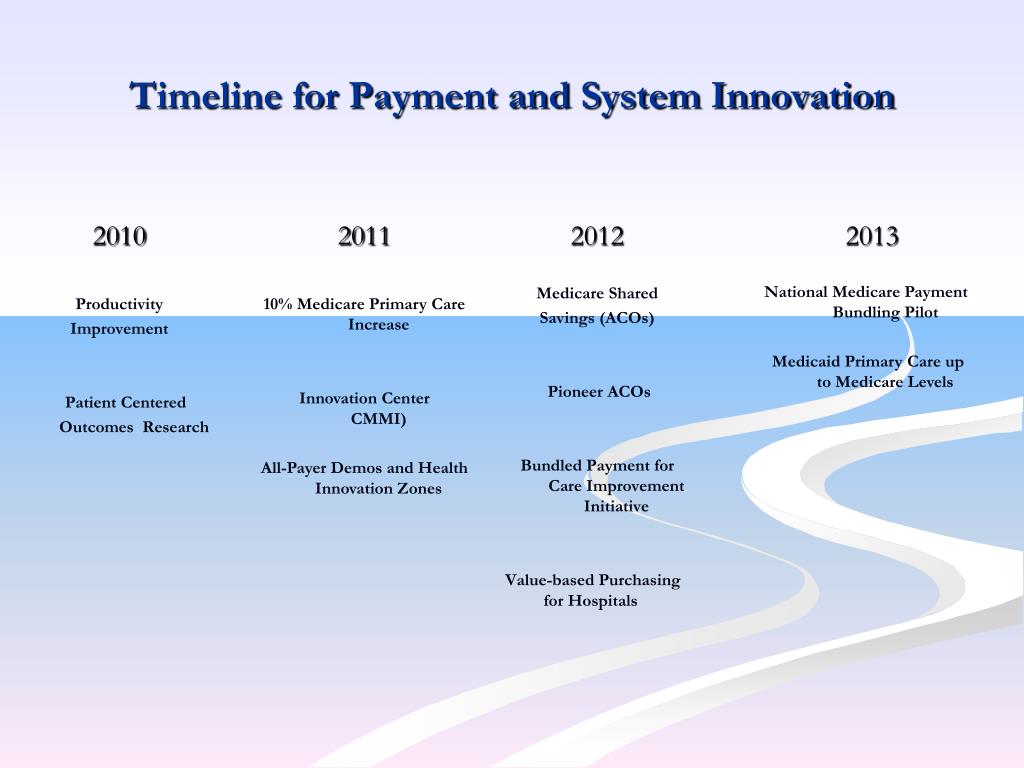 Timeline for Payment and System Innovation

2010

Productivity Improvement

Patient Centered Outcomes Research

2011

10% Medicare Primary Care Increase

Innovation Center CMMI)

All-Payer Demos and Health Innovation Zones

2012

Medicare Shared Savings (ACOs)

Pioneer ACOs

Bundled Payment for Care Improvement Initiative

Value-based Purchasing for Hospitals

2013

National Medicare Payment Bundling Pilot

Medicaid Primary Care up to Medicare Levels